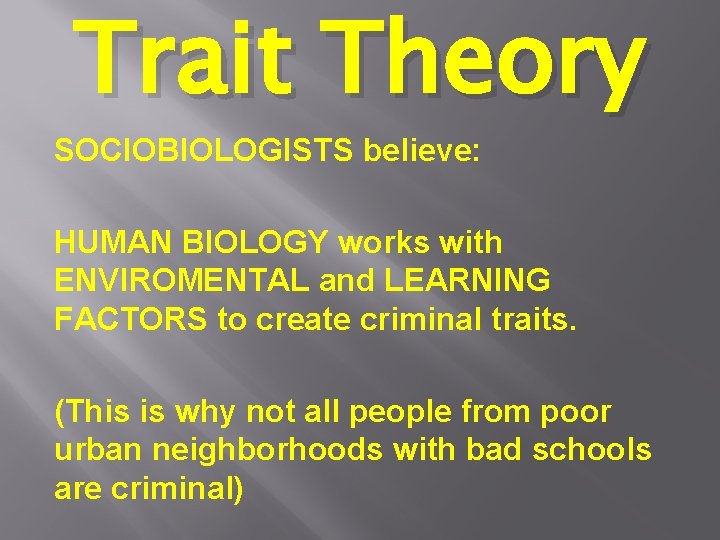 Trait Theory

SOCIOBIOLOGISTS believe:

HUMAN BIOLOGY works with ENVIROMENTAL and LEARNING FACTORS to create criminal traits.

(This is why not all people from poor urban neighborhoods with bad schools are criminal)